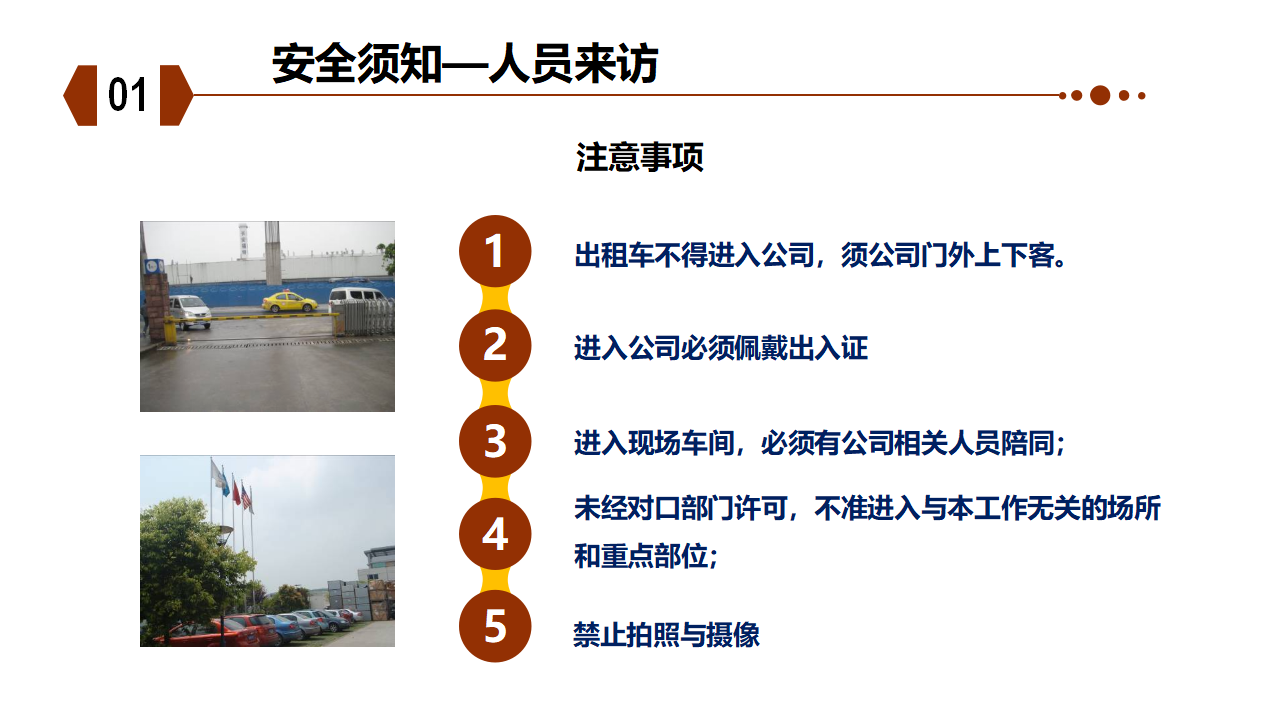 01

安全须知—人员来访

注意事项

1
出租车不得进入公司，须公司门外上下客。

2
进入公司必须佩戴出入证

3
进入现场车间，必须有公司相关人员陪同；

4
未经对口部门许可，不准进入与本工作无关的场所和重点部位；

5
禁止拍照与摄像